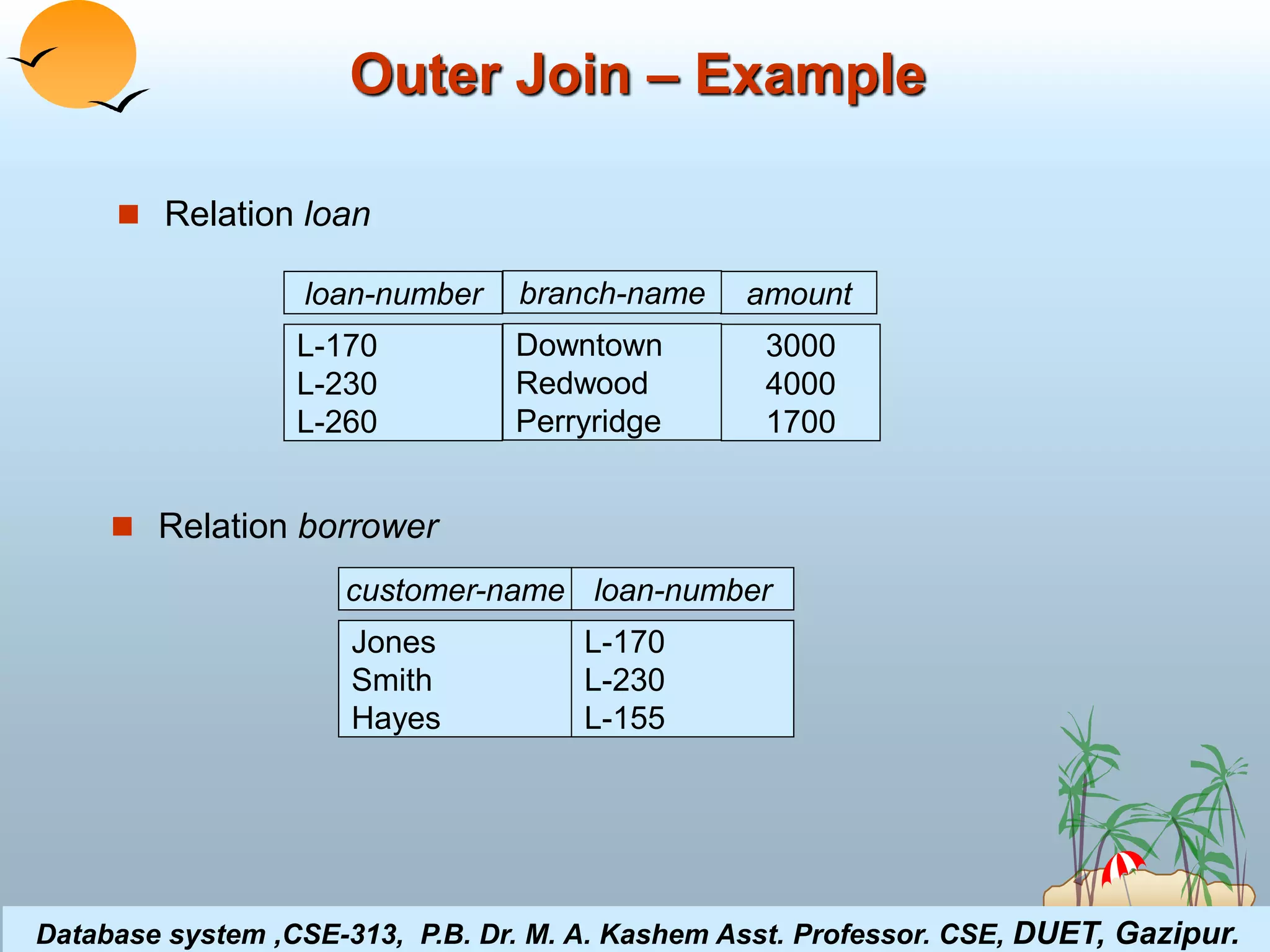 Outer Join – Example

Relation loan

| loan-number | branch-name | amount |
|---|---|---|
| L-170 | Downtown | 3000 |
| L-230 | Redwood | 4000 |
| L-260 | Perryridge | 1700 |

Relation borrower

| customer-name | loan-number |
|---|---|
| Jones | L-170 |
| Smith | L-230 |
| Hayes | L-155 |

Database system ,CSE-313, P.B. Dr. M. A. Kashem Asst. Professor. CSE, DUET, Gazipur.